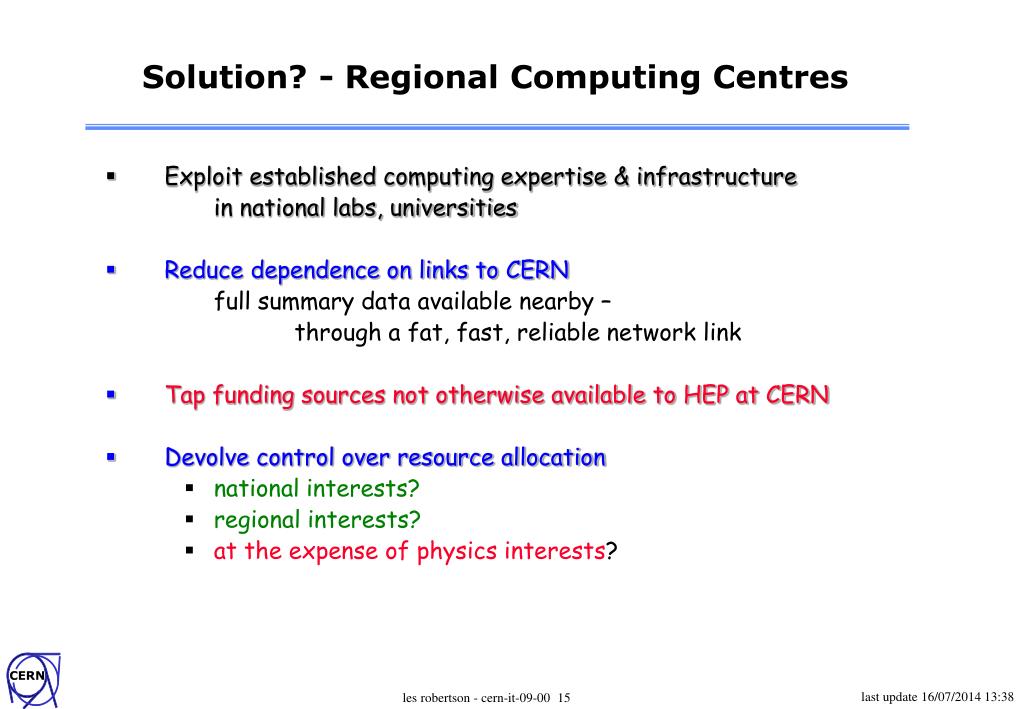 Solution? - Regional Computing Centres

▪ Exploit established computing expertise & infrastructure in national labs, universities

▪ Reduce dependence on links to CERN
full summary data available nearby –
through a fat, fast, reliable network link

▪ Tap funding sources not otherwise available to HEP at CERN

▪ Devolve control over resource allocation
▪ national interests?
▪ regional interests?
▪ at the expense of physics interests?

CERN

les robertson - cern-it-09-00 15

last update 16/07/2014 13:38